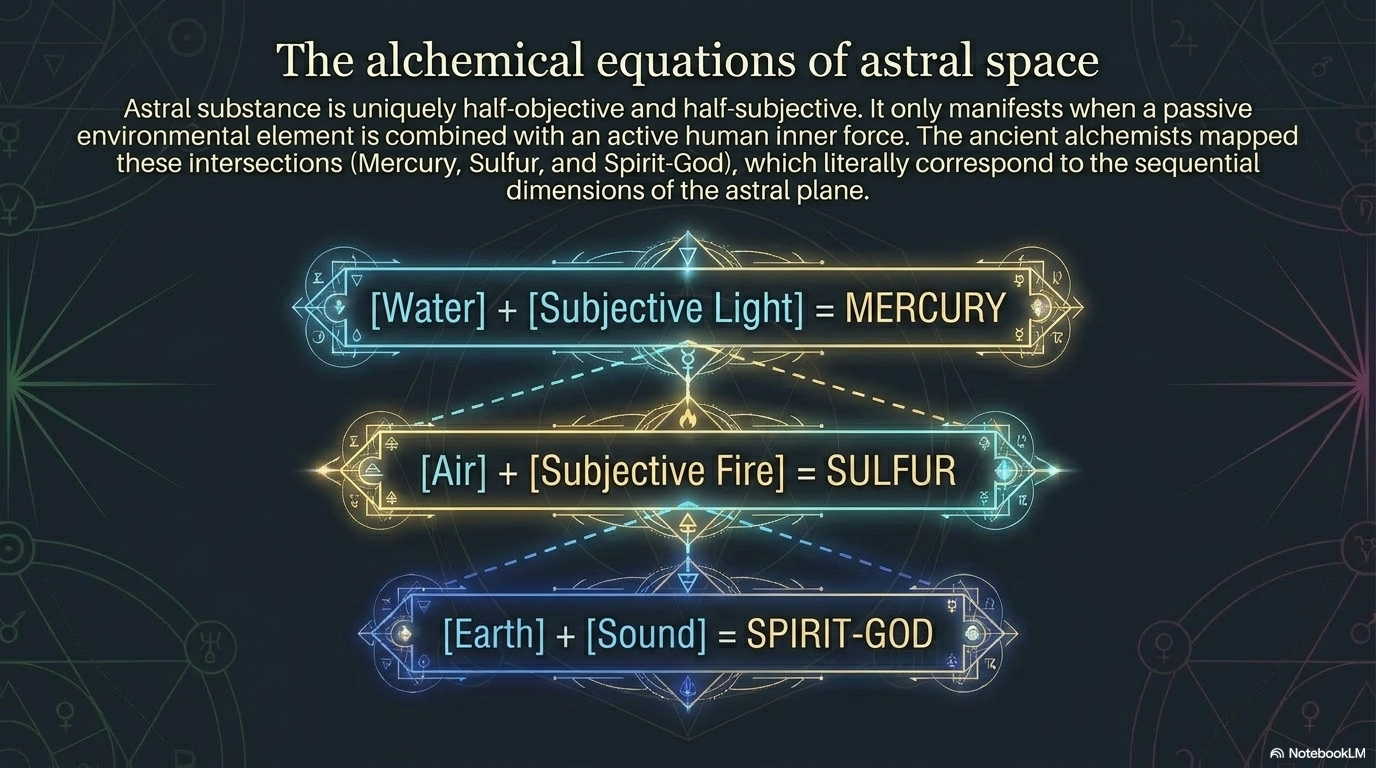 The alchemical equations of astral space

Astral substance is uniquely half-objective and half-subjective. It only manifests when a passive environmental element is combined with an active human inner force. The ancient alchemists mapped these intersections (Mercury, Sulfur, and Spirit-God), which literally correspond to the sequential dimensions of the astral plane.

[Water] + [Subjective Light] = MERCURY

[Air] + [Subjective Fire] = SULFUR

[Earth] + [Sound] = SPIRIT-GOD

NotebookLM